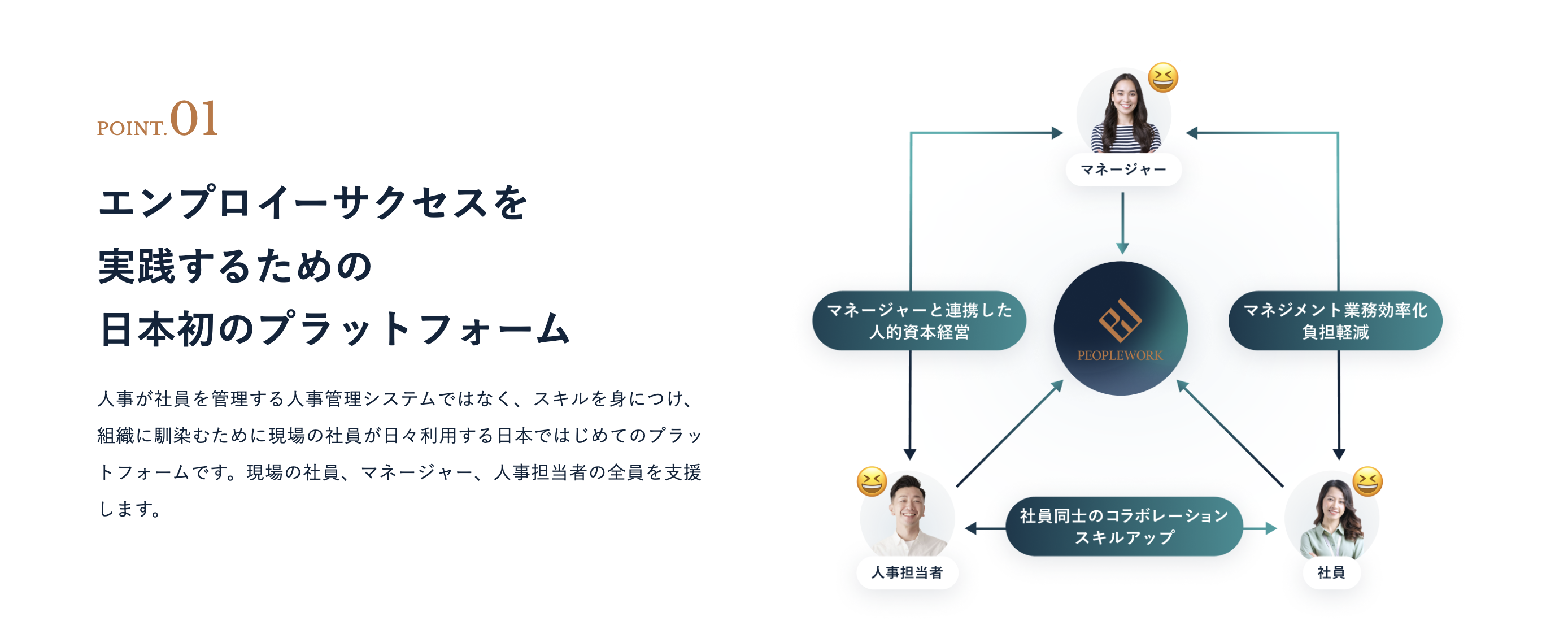 POINT.01

エンプロイーサクセスを
実践するための
日本初のプラットフォーム

人事が社員を管理する人事管理システムではなく、スキルを身につけ、組織に馴染むために現場の社員が日々利用する日本ではじめてのプラットフォームです。現場の社員、マネージャー、人事担当者の全員を支援します。

マネージャー

マネージャーと連携した
人的資本経営

PEOPLEWORK

マネジメント業務効率化
負担軽減

人事担当者

社員同士のコラボレーション
スキルアップ

社員